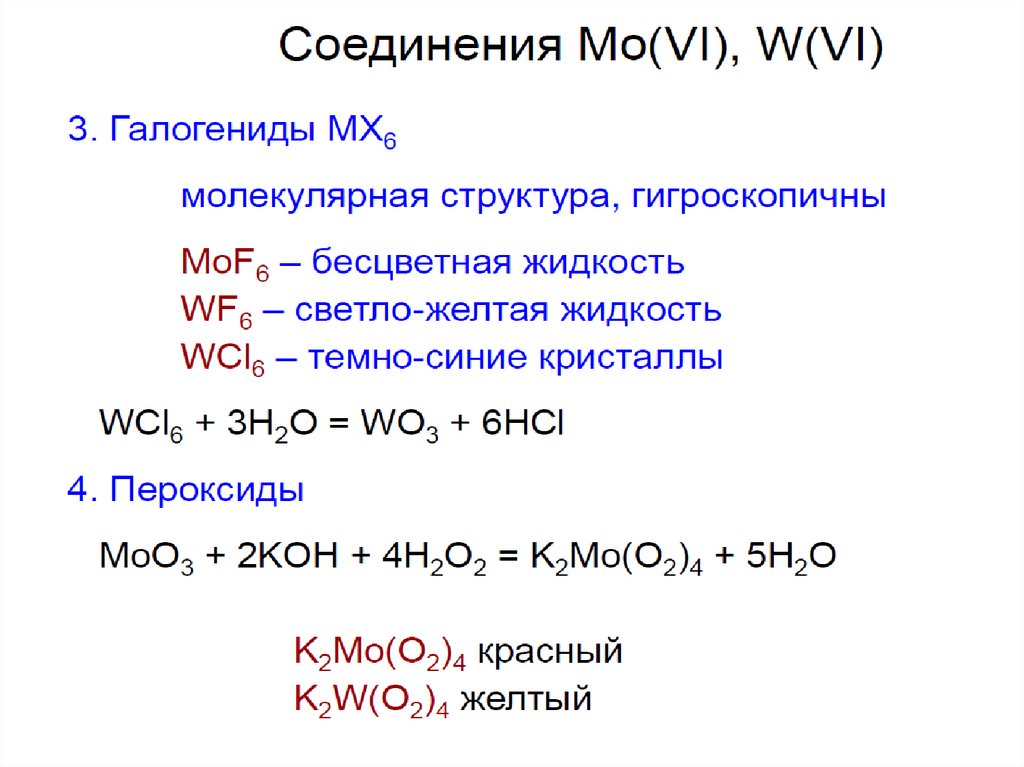 Соединения Mo(VI), W(VI)

3. Галогениды $MX_6$

молекулярная структура, гигроскопичны

$MoF_6$ – бесцветная жидкость
$WF_6$ – светло-желтая жидкость
$WCl_6$ – темно-синие кристаллы

$WCl_6 + 3H_2O = WO_3 + 6HCl$

4. Пероксиды

$MoO_3 + 2KOH + 4H_2O_2 = K_2Mo(O_2)_4 + 5H_2O$

$K_2Mo(O_2)_4$ красный
$K_2W(O_2)_4$ желтый